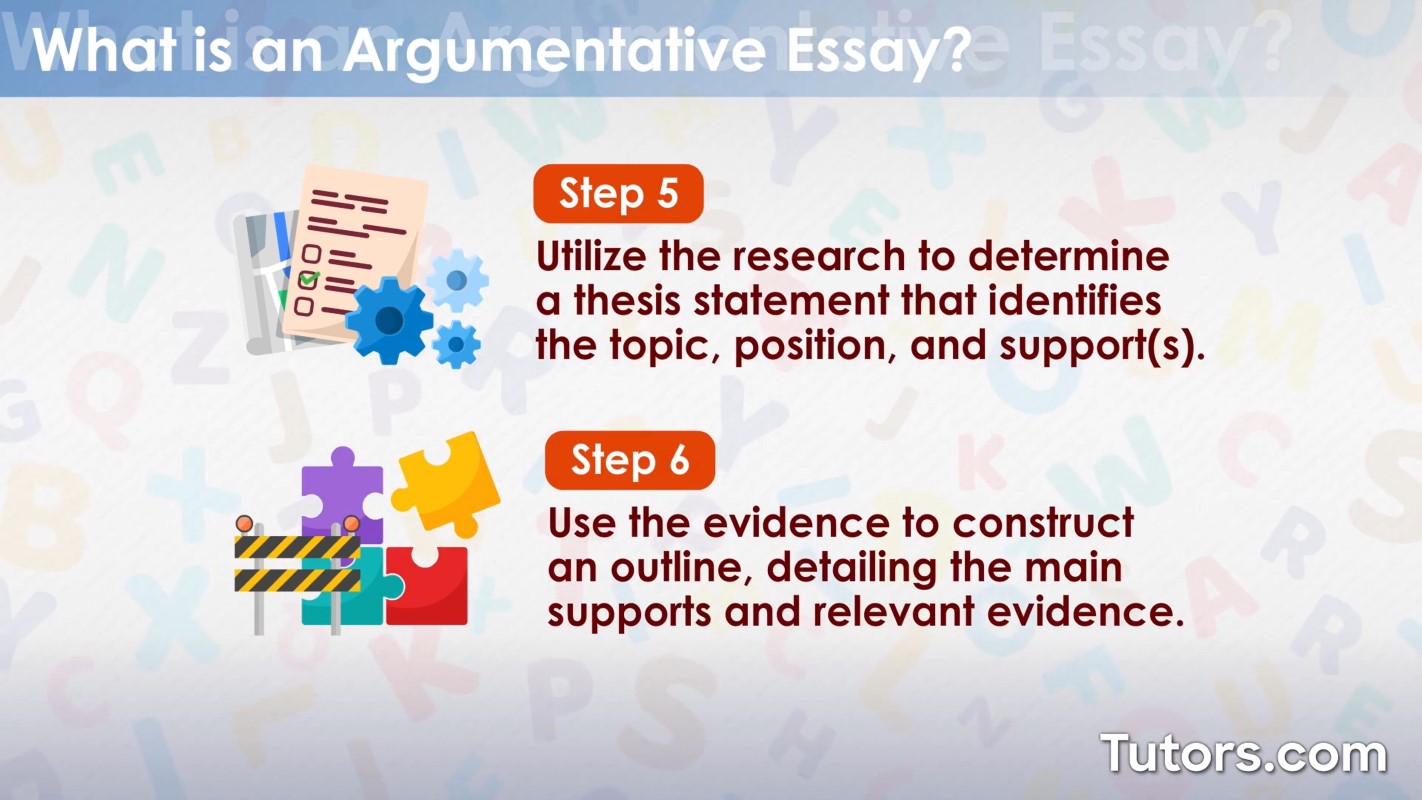 What is an Argumentative Essay?

Step 5

Utilize the research to determine a thesis statement that identifies the topic, position, and support(s).

Step 6

Use the evidence to construct an outline, detailing the main supports and relevant evidence.

Tutors.com